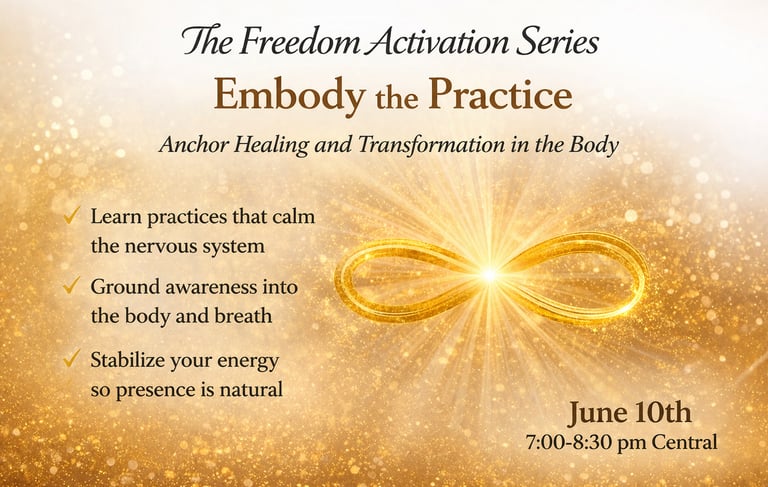 The Freedom Activation Series
Embody the Practice
Anchor Healing and Transformation in the Body

✓ Learn practices that calm the nervous system
✓ Ground awareness into the body and breath
✓ Stabilize your energy so presence is natural

June 10th
7:00-8:30 pm Central